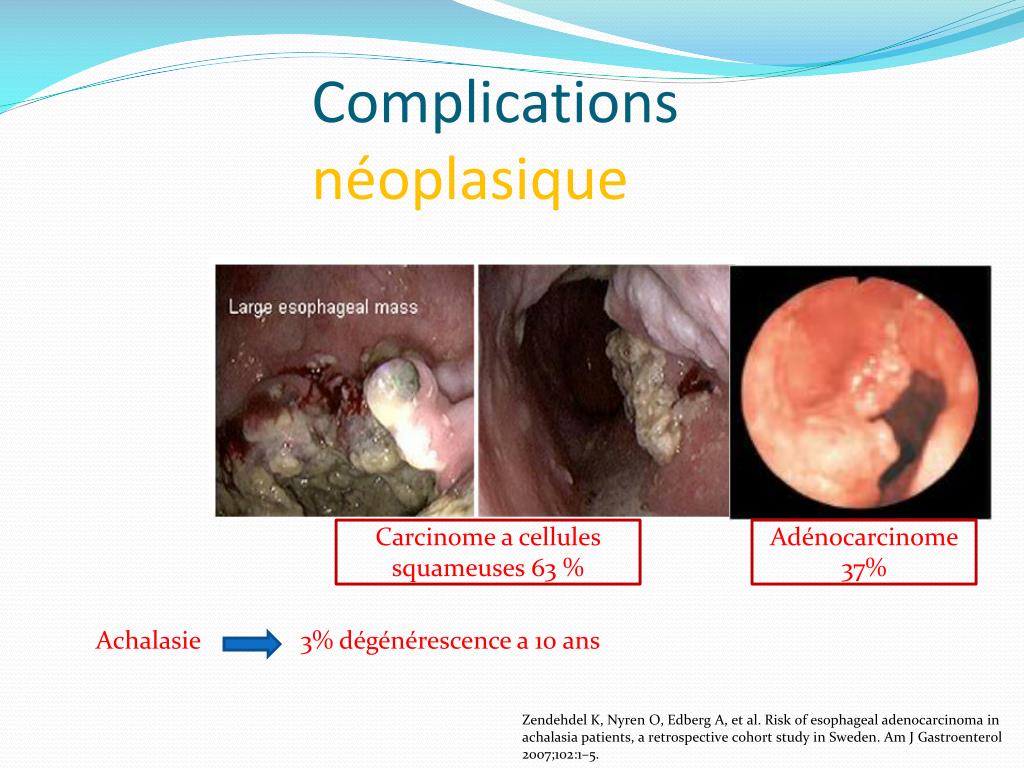 Complications néoplasique

Large esophageal mass

Carcinome a cellules squameuses 63 %

Adénocarcinome 37%

Achalasie 3% dégénérescence a 10 ans

Zendehdel K, Nyren O, Edberg A, et al. Risk of esophageal adenocarcinoma in achalasia patients, a retrospective cohort study in Sweden. Am J Gastroenterol 2007;102:1–5.